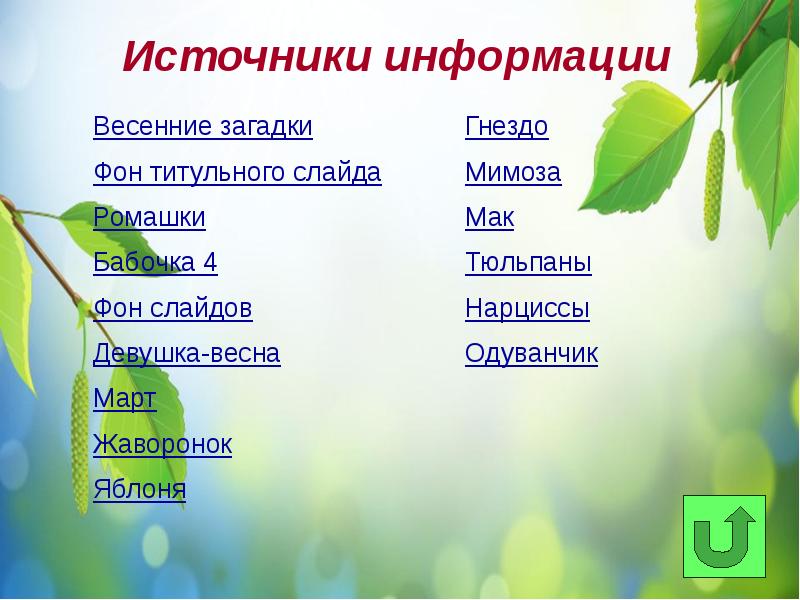 Источники информации

Весенние загадки
Фон титульного слайда
Ромашки
Бабочка 4
Фон слайдов
Девушка-весна
Март
Жаворонок
Яблоня

Гнездо
Мимоза
Мак
Тюльпаны
Нарциссы
Одуванчик